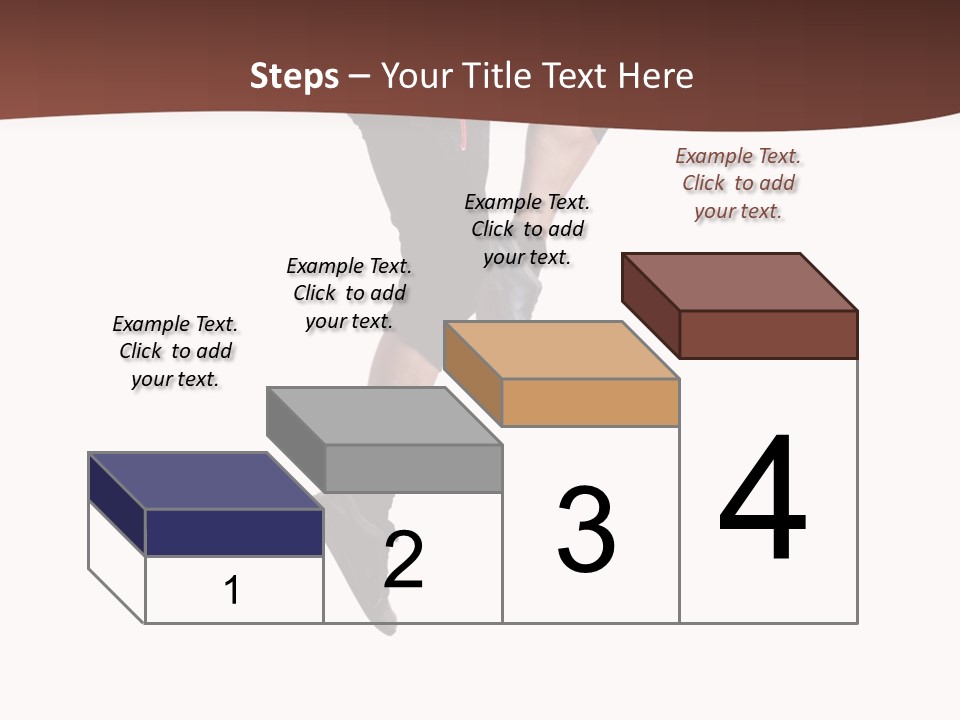 Steps – Your Title Text Here

Example Text. Click to add your text.

Example Text. Click to add your text.

Example Text. Click to add your text.

Example Text. Click to add your text.

1

2

3

4